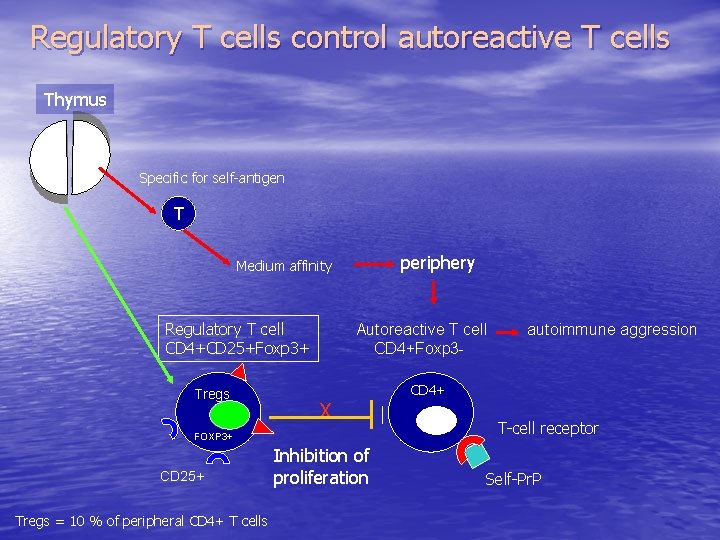 Regulatory T cells control autoreactive T cells

Thymus

Specific for self-antigen

T

Medium affinity

periphery

Regulatory T cell
CD4+CD25+Foxp3+

Autoreactive T cell
CD4+Foxp3-

autoimmune aggression

Tregs

FOXP3+

X

CD4+

T-cell receptor

CD25+

Inhibition of proliferation

Self-PrP

Tregs = 10 % of peripheral CD4+ T cells